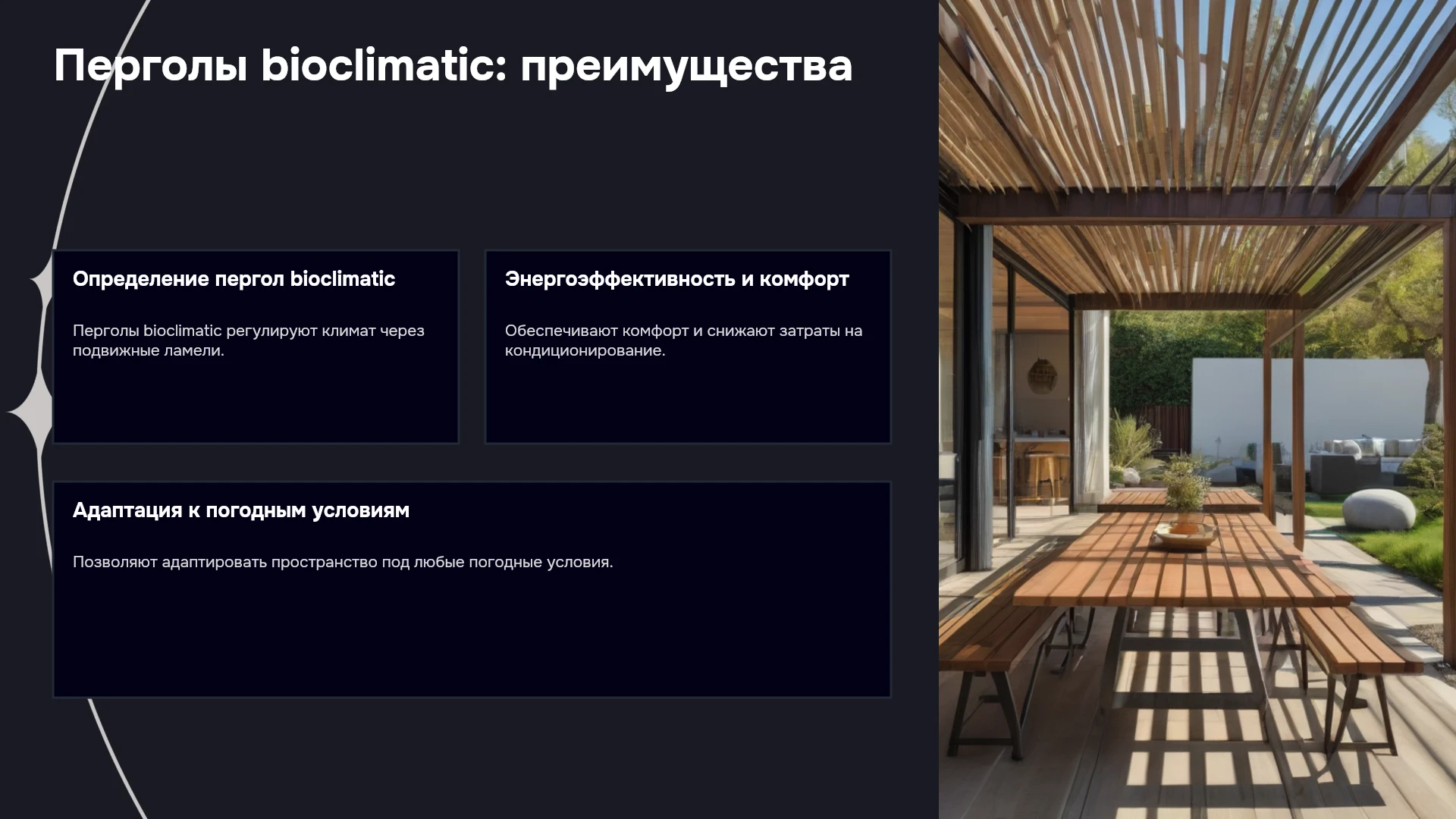 Перголы bioclimatic: преимущества

Определение пергол bioclimatic

Перголы bioclimatic регулируют климат через подвижные ламели.

Энергоэффективность и комфорт

Обеспечивают комфорт и снижают затраты на кондиционирование.

Адаптация к погодным условиям

Позволяют адаптировать пространство под любые погодные условия.